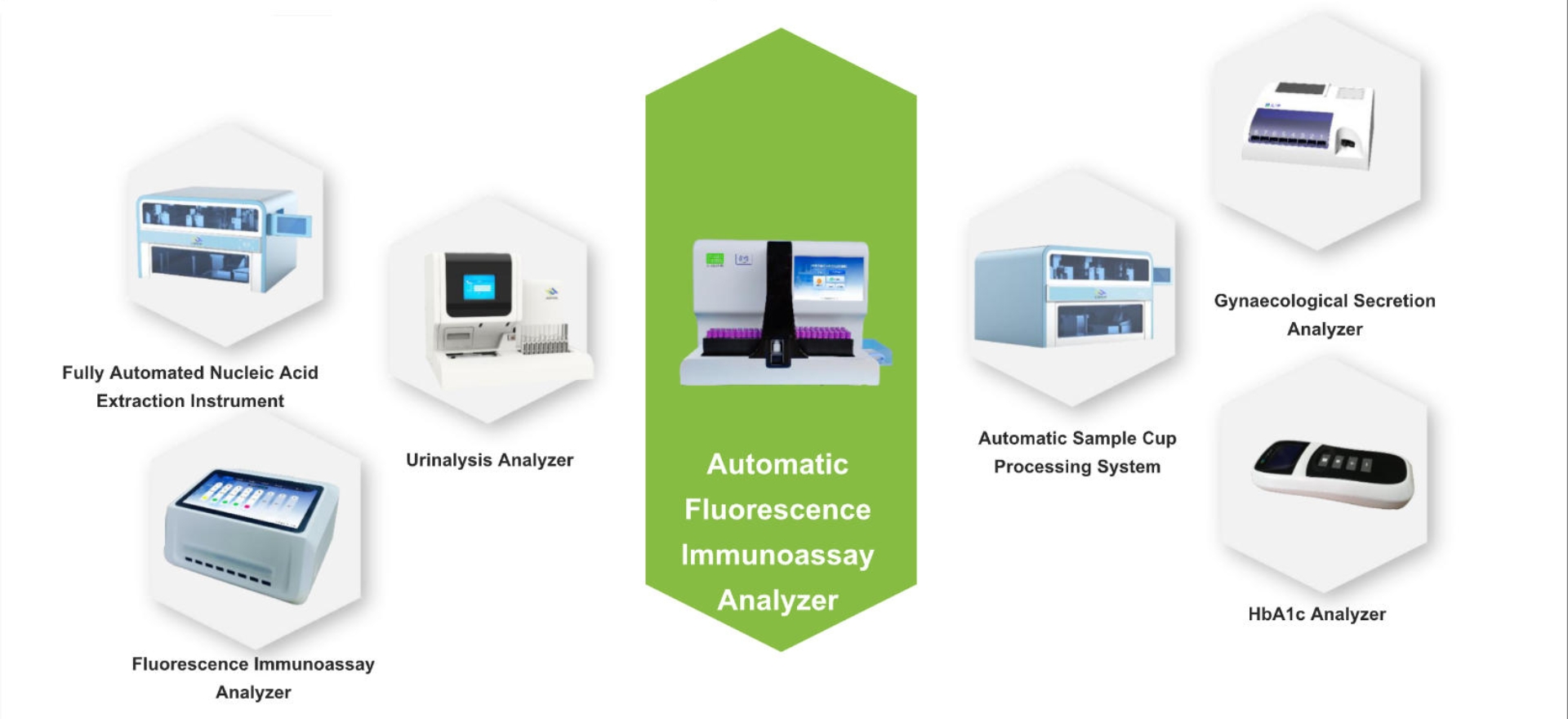 Fully Automated Nucleic Acid Extraction Instrument

Fluorescence Immunoassay Analyzer

Urinalysis Analyzer

Automatic Fluorescence Immunoassay Analyzer

Automatic Sample Cup Processing System

Gynaecological Secretion Analyzer

HbA1c Analyzer